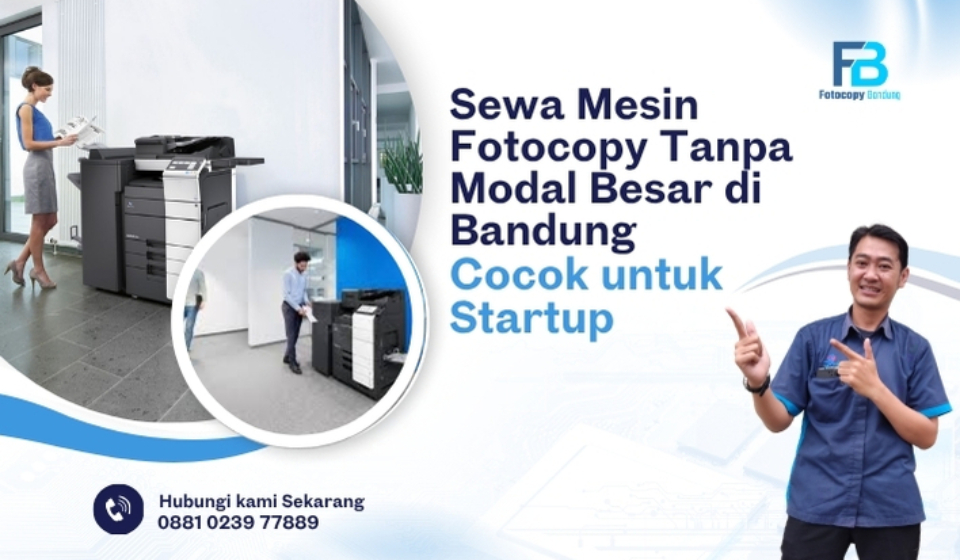 FB
Fotocopy Bandung

Sewa Mesin Fotocopy Tanpa Modal Besar di Bandung
Cocok untuk Startup

Hubungi kami Sekarang
0881 0239 77889